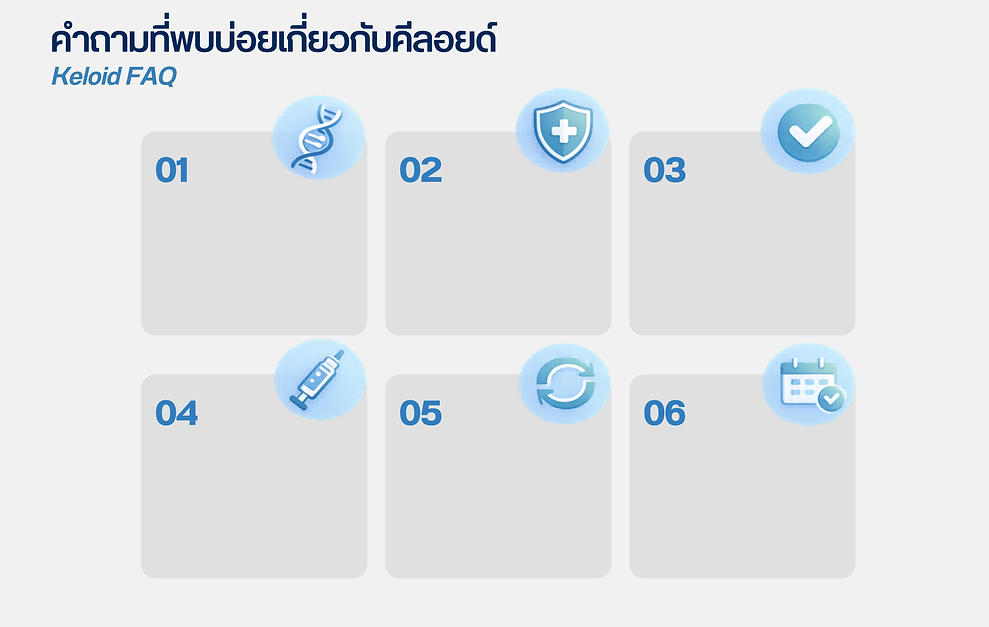 คำถามที่พบบ่อยเกี่ยวกับคีลอยด์
Keloid FAQ

01

02

03

04

05

06